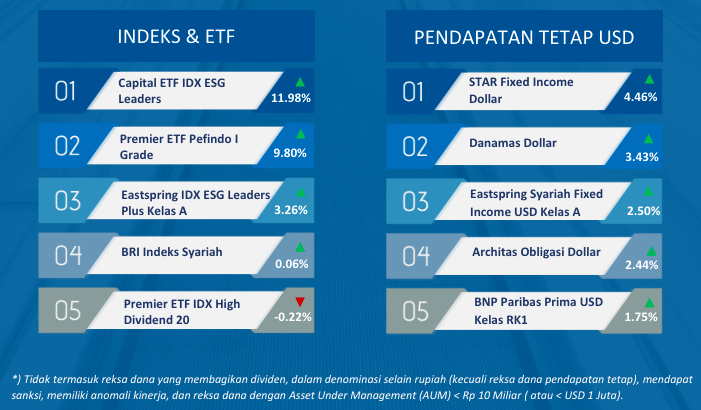 INDEKS & ETF

01 Capital ETF IDX ESG Leaders 11.98%

02 Premier ETF Pefindo I Grade 9.80%

03 Eastspring IDX ESG Leaders Plus Kelas A 3.26%

04 BRI Indeks Syariah 0.06%

05 Premier ETF IDX High Dividend 20 -0.22%

PENDAPATAN TETAP USD

01 STAR Fixed Income Dollar 4.46%

02 Danamas Dollar 3.43%

03 Eastspring Syariah Fixed Income USD Kelas A 2.50%

04 Architas Obligasi Dollar 2.44%

05 BNP Paribas Prima USD Kelas RK1 1.75%

*) Tidak termasuk reksa dana yang membagikan dividen, dalam denominasi selain rupiah (kecuali reksa dana pendapatan tetap), mendapat sanksi, memiliki anomali kinerja, dan reksa dana dengan Asset Under Management (AUM) < Rp 10 Miliar ( atau < USD 1 Juta).